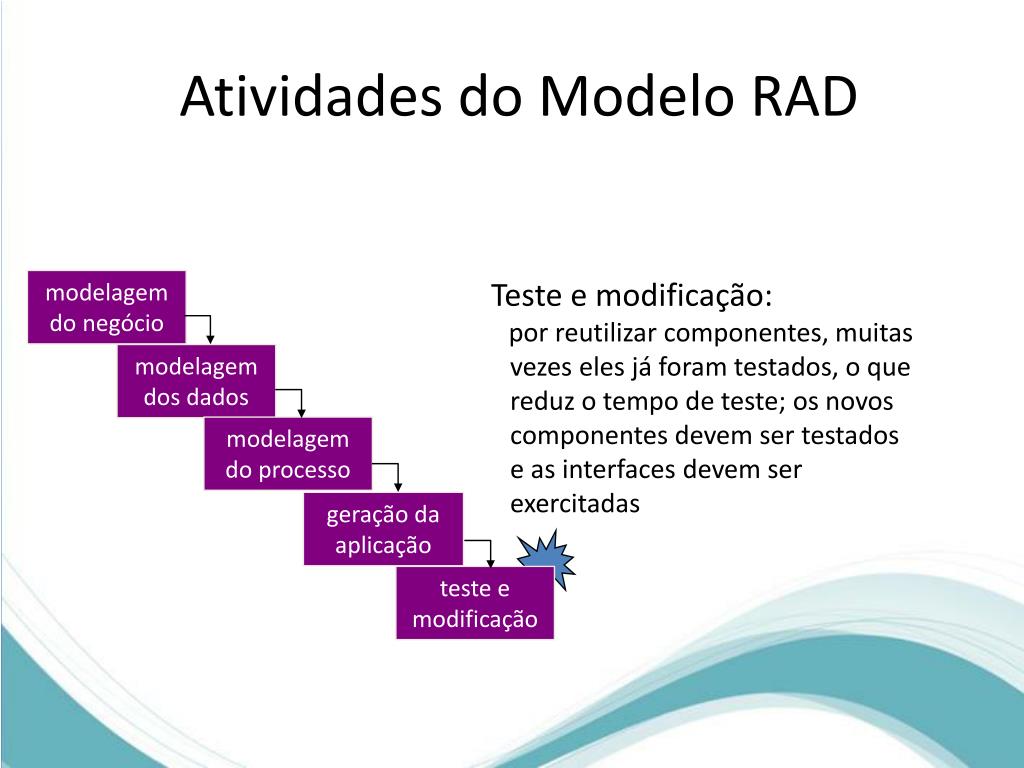 Atividades do Modelo RAD

modelagem do negócio

modelagem dos dados

modelagem do processo

geração da aplicação

teste e modificação

Teste e modificação:

por reutilizar componentes, muitas vezes eles já foram testados, o que reduz o tempo de teste; os novos componentes devem ser testados e as interfaces devem ser exercitadas